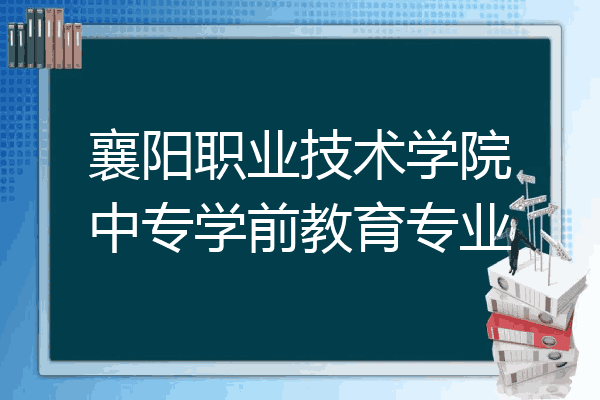 襄阳职业技术学院
中专学前教育专业